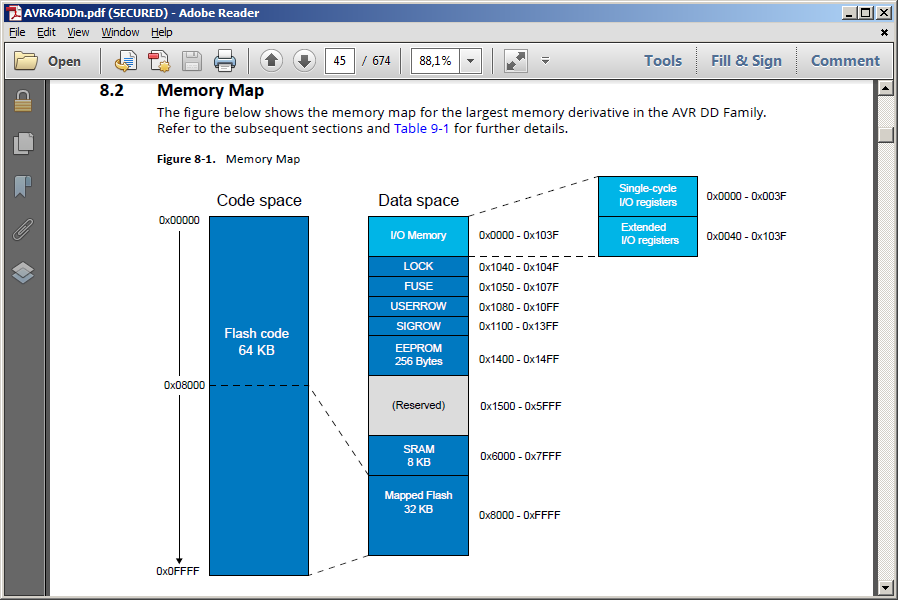 AVR64DDn.pdf (SECURED) - Adobe Reader

File Edit View Window Help

Open 45 / 674 88,1% Tools Fill & Sign Comment

8.2 Memory Map

The figure below shows the memory map for the largest memory derivative in the AVR DD Family. Refer to the subsequent sections and Table 9-1 for further details.

Figure 8-1. Memory Map

Code space

0x00000

Flash code
64 KB

0x08000

0x0FFFF

Data space

I/O Memory 0x0000 - 0x103F

LOCK 0x1040 - 0x104F

FUSE 0x1050 - 0x107F

USERROW 0x1080 - 0x10FF

SIGROW 0x1100 - 0x13FF

EEPROM
256 Bytes 0x1400 - 0x14FF

(Reserved) 0x1500 - 0x5FFF

SRAM
8 KB 0x6000 - 0x7FFF

Mapped Flash
32 KB 0x8000 - 0xFFFF

Single-cycle
I/O registers 0x0000 - 0x003F

Extended
I/O registers 0x0040 - 0x103F